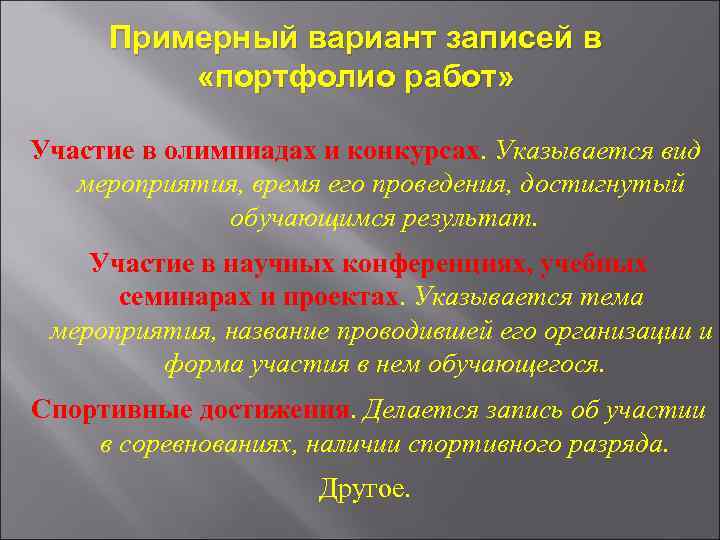 Примерный вариант записей в «портфолио работ»

Участие в олимпиадах и конкурсах. Указывается вид мероприятия, время его проведения, достигнутый обучающимся результат.

Участие в научных конференциях, учебных семинарах и проектах. Указывается тема мероприятия, название проводившей его организации и форма участия в нем обучающегося.

Спортивные достижения. Делается запись об участии в соревнованиях, наличии спортивного разряда.

Другое.